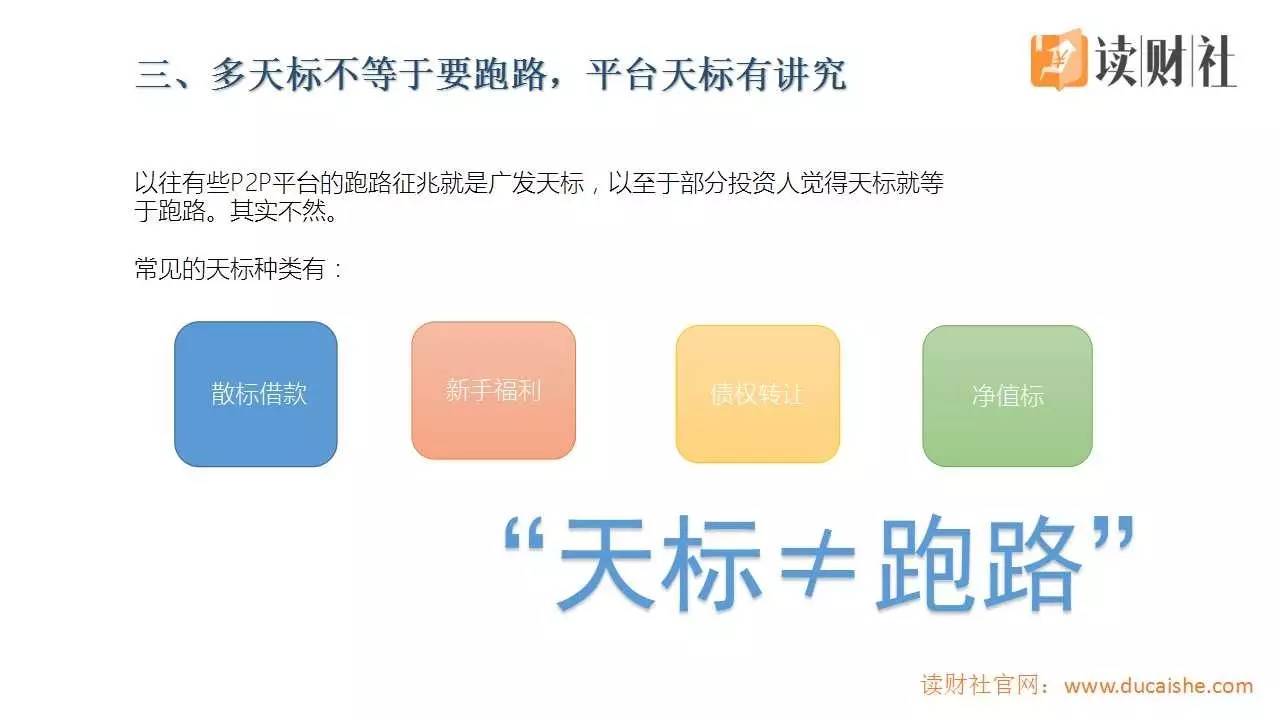 三、多天标不等于要跑路，平台天标有讲究

读财社

以往有些P2P平台的跑路征兆就是广发天标，以至于部分投资人觉得天标就等于跑路。其实不然。

常见的天标种类有：

散标借款

新手福利

债权转让

净值标

“天标≠跑路”

读财社官网：www.ducaishe.com